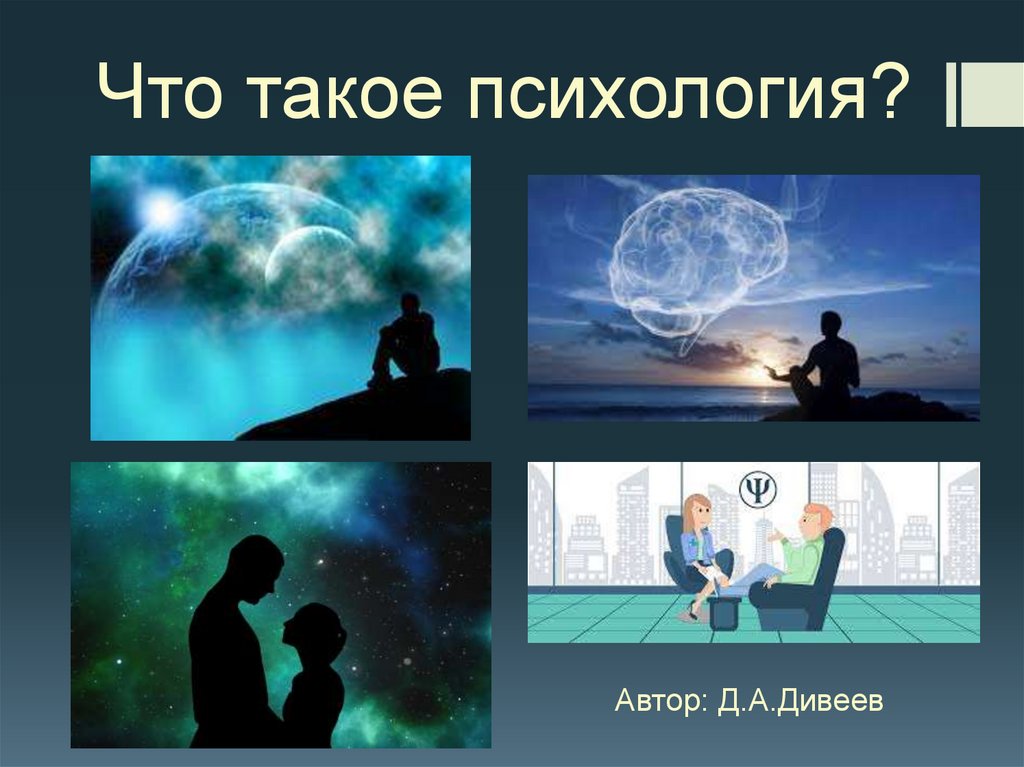 Что такое психология?

Ψ

Автор: Д.А.Дивеев